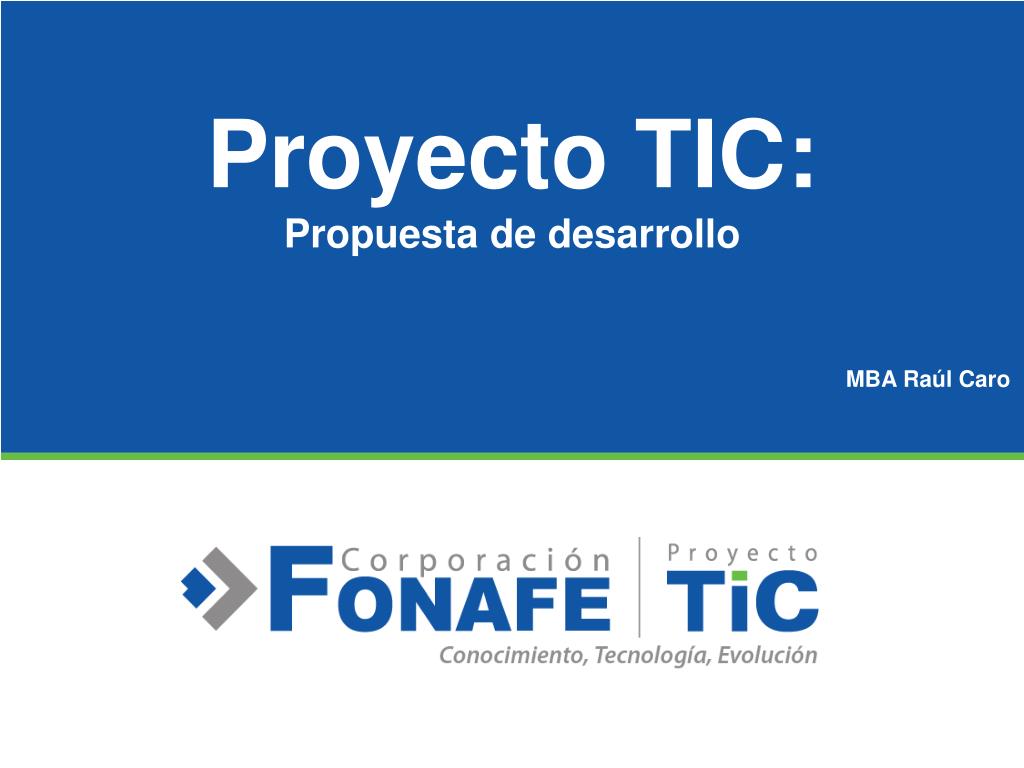 Proyecto TIC:
Propuesta de desarrollo

MBA Raúl Caro

Corporación FONAFE

Proyecto TiC

Conocimiento, Tecnología, Evolución